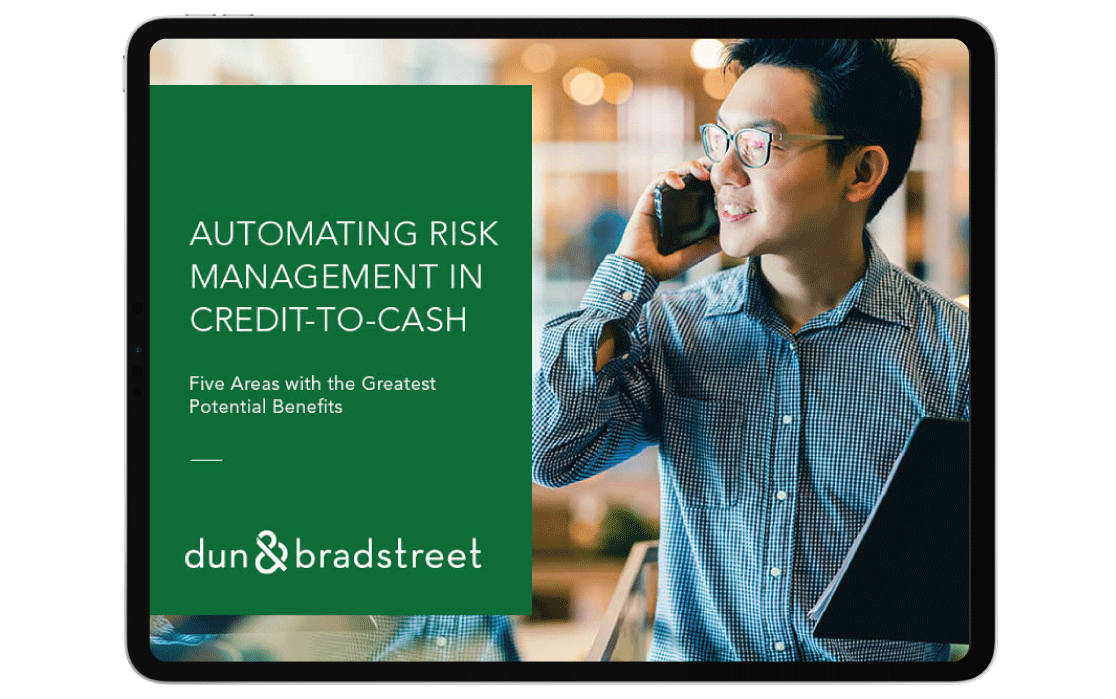 AUTOMATING RISK MANAGEMENT IN CREDIT-TO-CASH

Five Areas with the Greatest Potential Benefits

dun & bradstreet